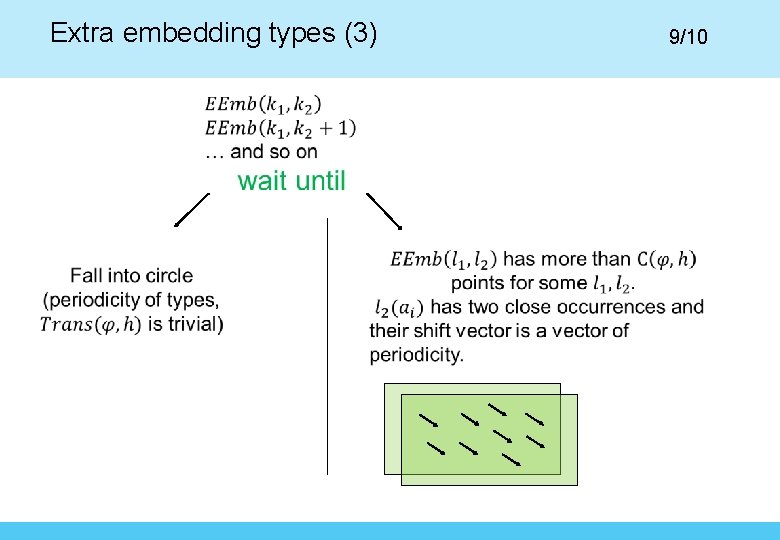 Extra embedding types (3)

9/10

$EEmb(k_1, k_2)$
$EEmb(k_1, k_2 + 1)$
… and so on

wait until

Fall into circle (periodicity of types, $Trans(\varphi, h)$ is trivial)

$EEmb(l_1, l_2)$ has more than $C(\varphi, h)$ points for some $l_1, l_2$.
$l_2(a_i)$ has two close occurrences and their shift vector is a vector of periodicity.